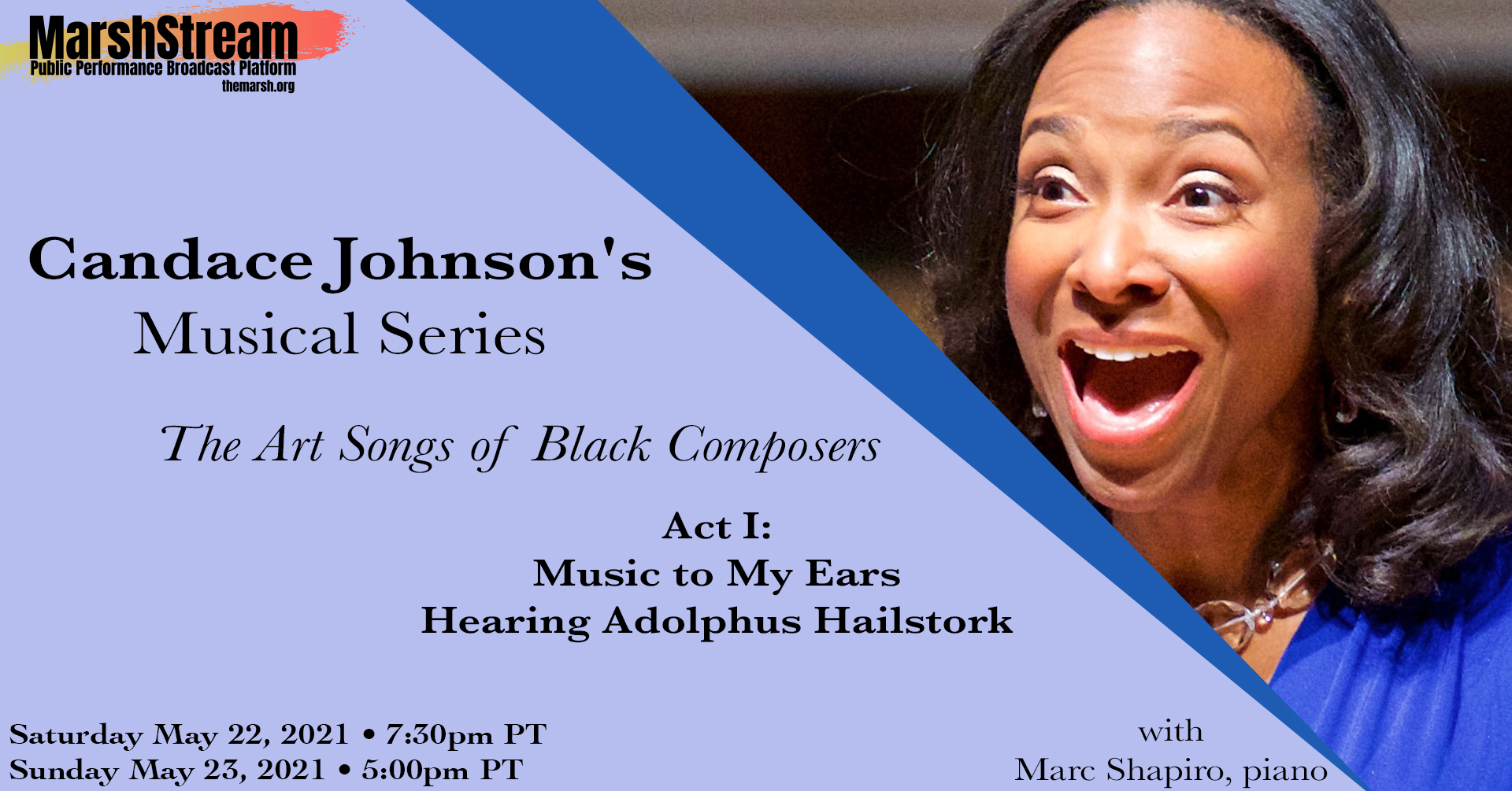 MarshStream
Public Performance Broadcast Platform
themarsh.org

Candace Johnson's
Musical Series

The Art Songs of Black Composers

Act I:
Music to My Ears
Hearing Adolphus Hailstork

Saturday May 22, 2021 • 7:30pm PT
Sunday May 23, 2021 • 5:00pm PT

with
Marc Shapiro, piano